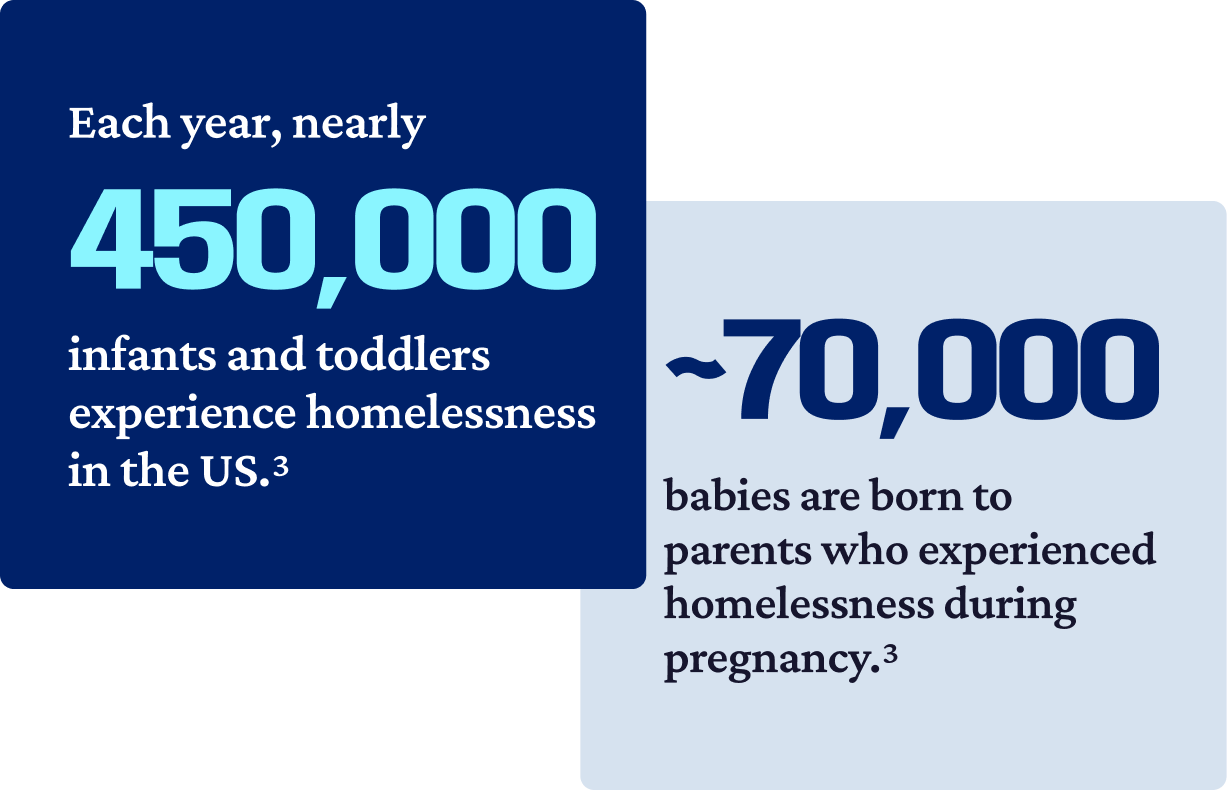 Each year, nearly

450,000

infants and toddlers experience homelessness in the US.$^3$

~70,000

babies are born to parents who experienced homelessness during pregnancy.$^3$